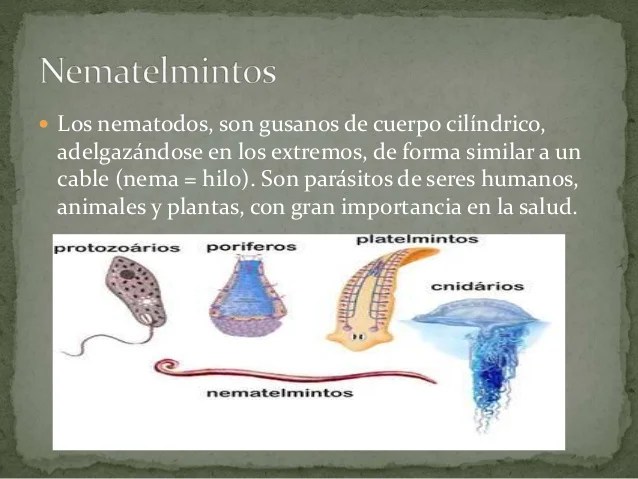 Nematelmintos

Los nematodos, son gusanos de cuerpo cilíndrico, adelgazándose en los extremos, de forma similar a un cable (nema = hilo). Son parásitos de seres humanos, animales y plantas, con gran importancia en la salud.

protozoários
poriferos
platelmintos
cnidários
nematelmintos